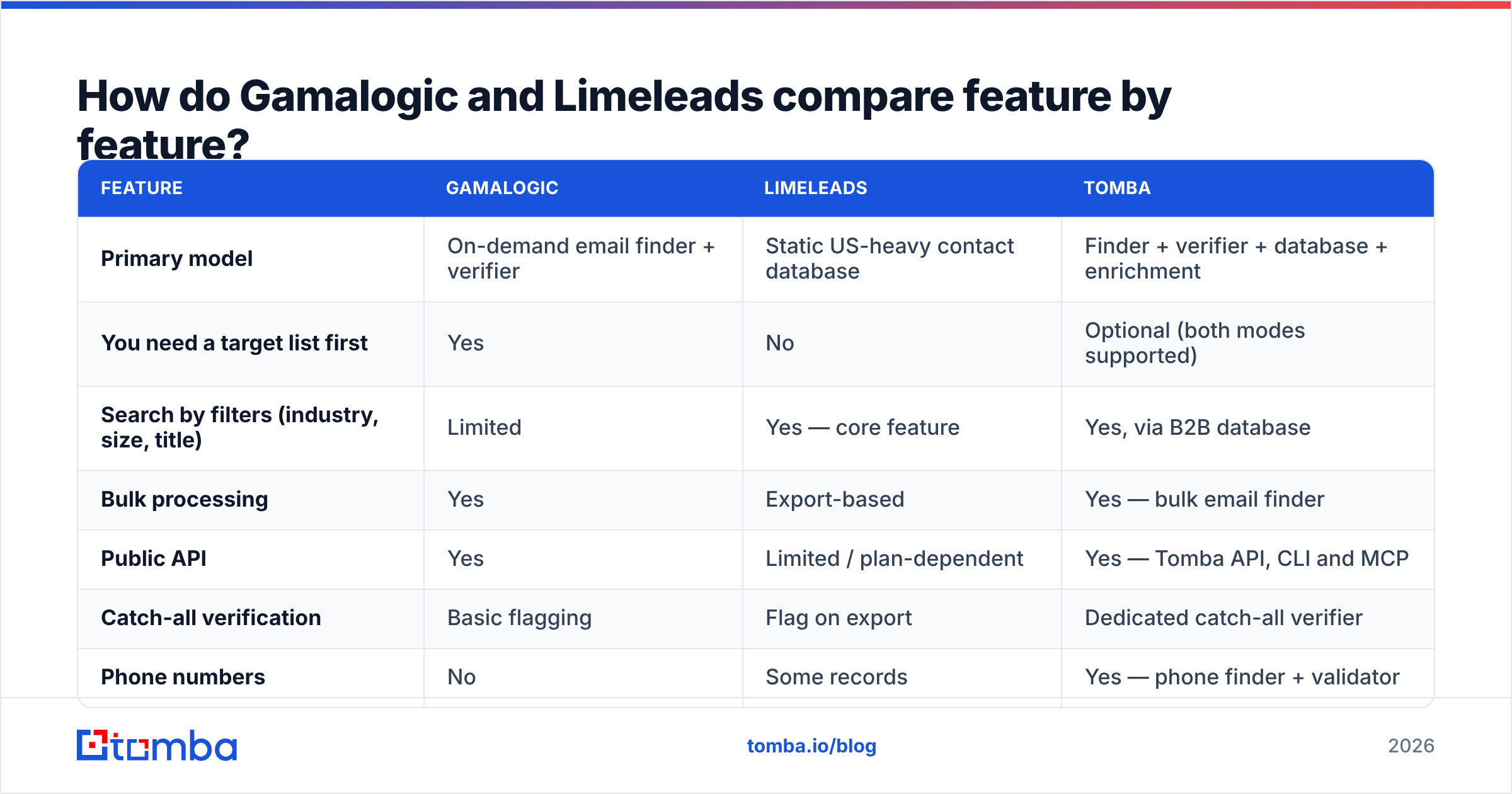 How do Gamalogic and Limeleads compare feature by feature?

| FEATURE | GAMALOGIC | LIMELEADS | TOMBA |
|---|---|---|---|
| Primary model | On-demand email finder + verifier | Static US-heavy contact database | Finder + verifier + database + enrichment |
| You need a target list first | Yes | No | Optional (both modes supported) |
| Search by filters (industry, size, title) | Limited | Yes — core feature | Yes, via B2B database |
| Bulk processing | Yes | Export-based | Yes — bulk email finder |
| Public API | Yes | Limited / plan-dependent | Yes — Tomba API, CLI and MCP |
| Catch-all verification | Basic flagging | Flag on export | Dedicated catch-all verifier |
| Phone numbers | No | Some records | Yes — phone finder + validator |

tomba

tomba.io/blog

2026